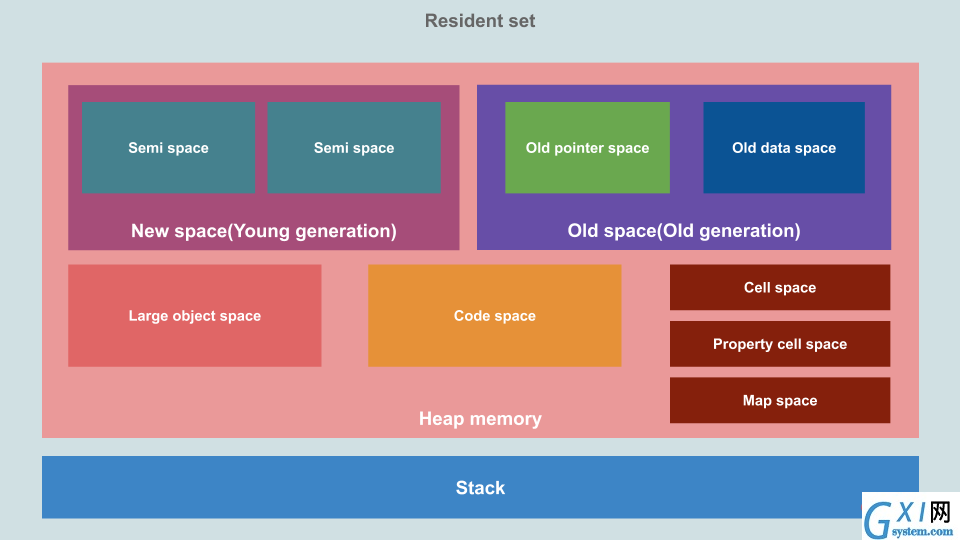 Resident set

Semi space

Semi space

New space(Young generation)

Old pointer space

Old data space

Old space(Old generation)

Large object space

Code space

Cell space

Property cell space

Map space

Heap memory

Stack

GXI网
system.com